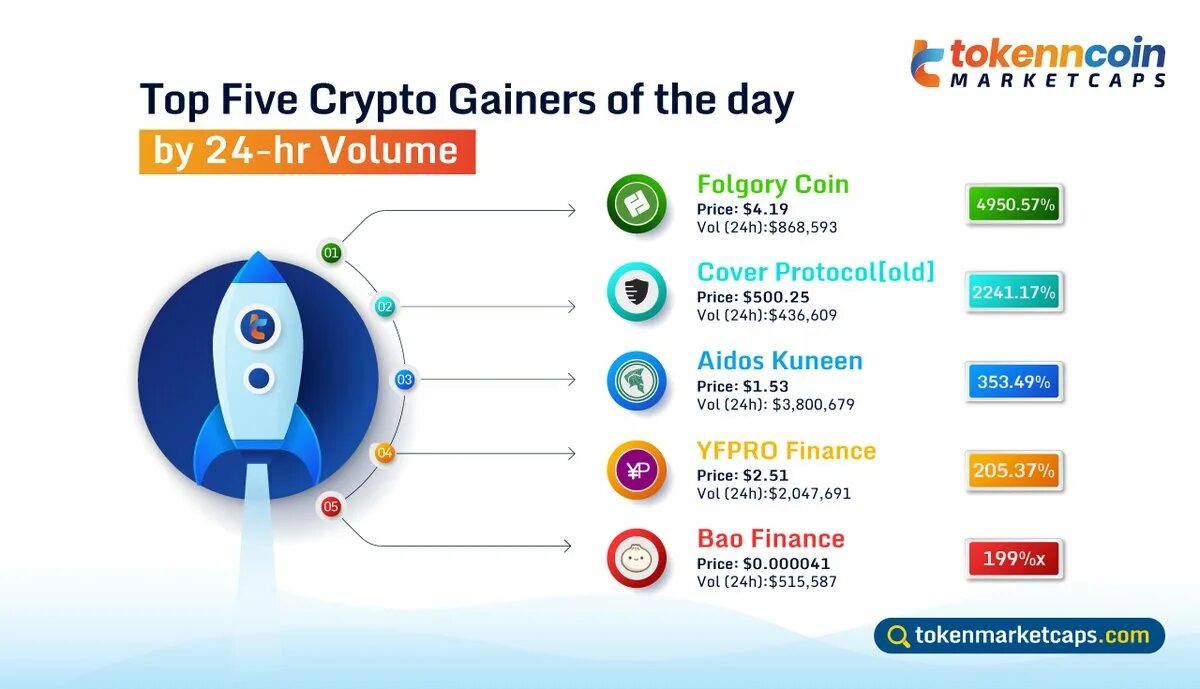 tokenncoin
MARKETCAPS

Top Five Crypto Gainers of the day
by 24-hr Volume

01
Folgory Coin
Price: $4.19
Vol (24h):$868,593
4950.57%

02
Cover Protocol[old]
Price: $500.25
Vol (24h):$436,609
2241.17%

03
Aidos Kuneen
Price: $1.53
Vol (24h): $3,800,679
353.49%

04
YFPRO Finance
Price: $2.51
Vol (24h):$2,047,691
205.37%

05
Bao Finance
Price: $0.000041
Vol (24h):$515,587
199%x

tokenmarketcaps.com